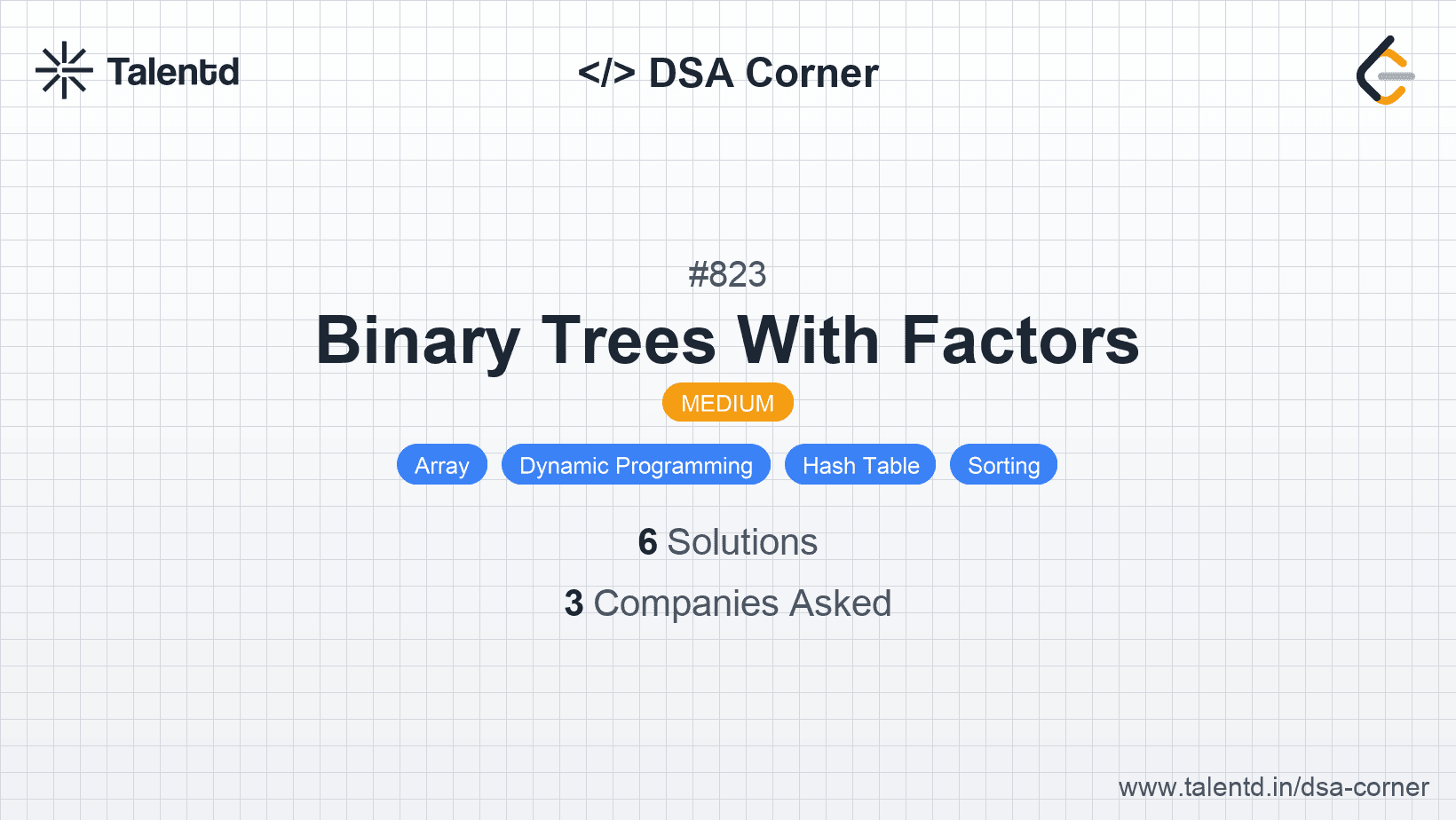 Talentd

</> DSA Corner

#823

Binary Trees With Factors

MEDIUM

Array Dynamic Programming Hash Table Sorting

6 Solutions

3 Companies Asked

www.talentd.in/dsa-corner